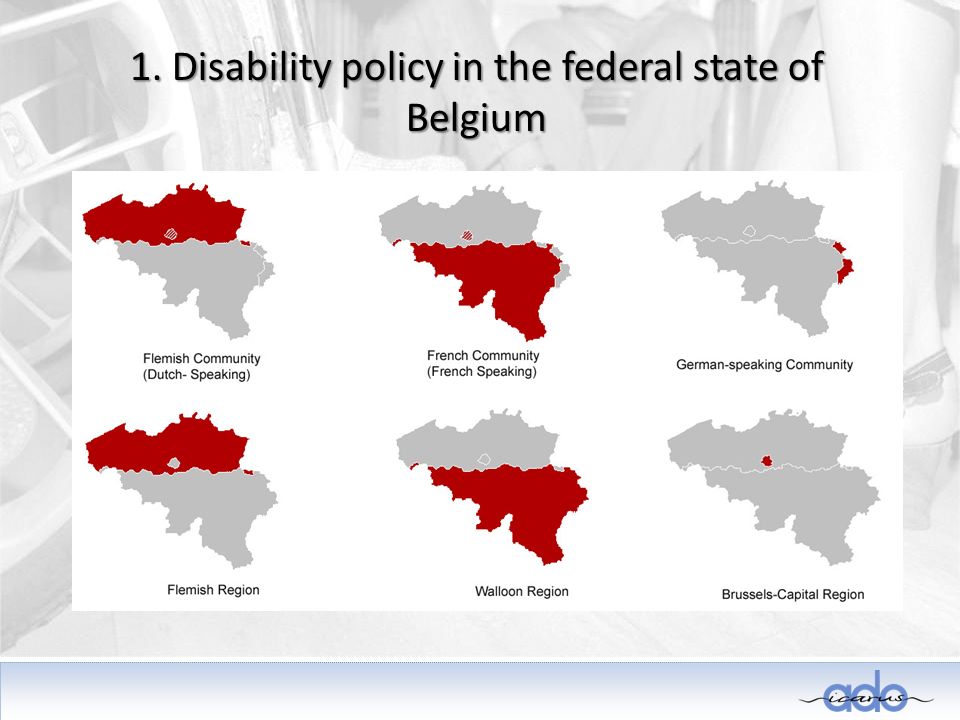 1. Disability policy in the federal state of Belgium

Flemish Community (Dutch- Speaking)

French Community (French Speaking)

German-speaking Community

Flemish Region

Walloon Region

Brussels-Capital Region

ado icarus